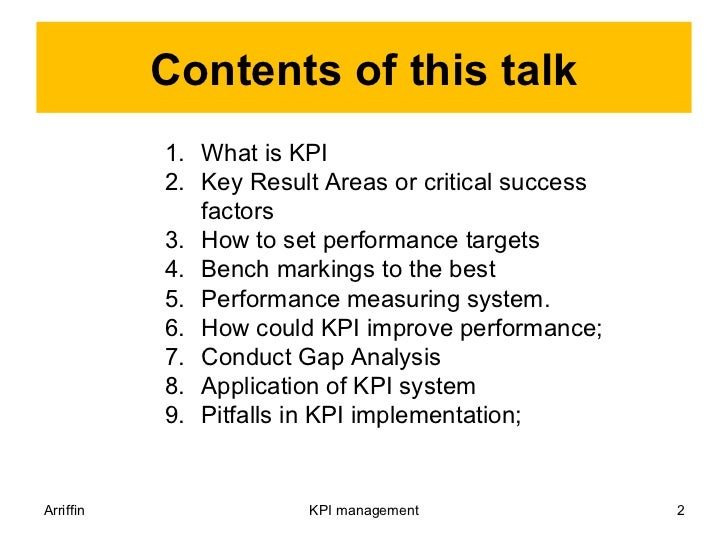 Contents of this talk

1. What is KPI
2. Key Result Areas or critical success factors
3. How to set performance targets
4. Bench markings to the best
5. Performance measuring system.
6. How could KPI improve performance;
7. Conduct Gap Analysis
8. Application of KPI system
9. Pitfalls in KPI implementation;

Arriffin
KPI management
2